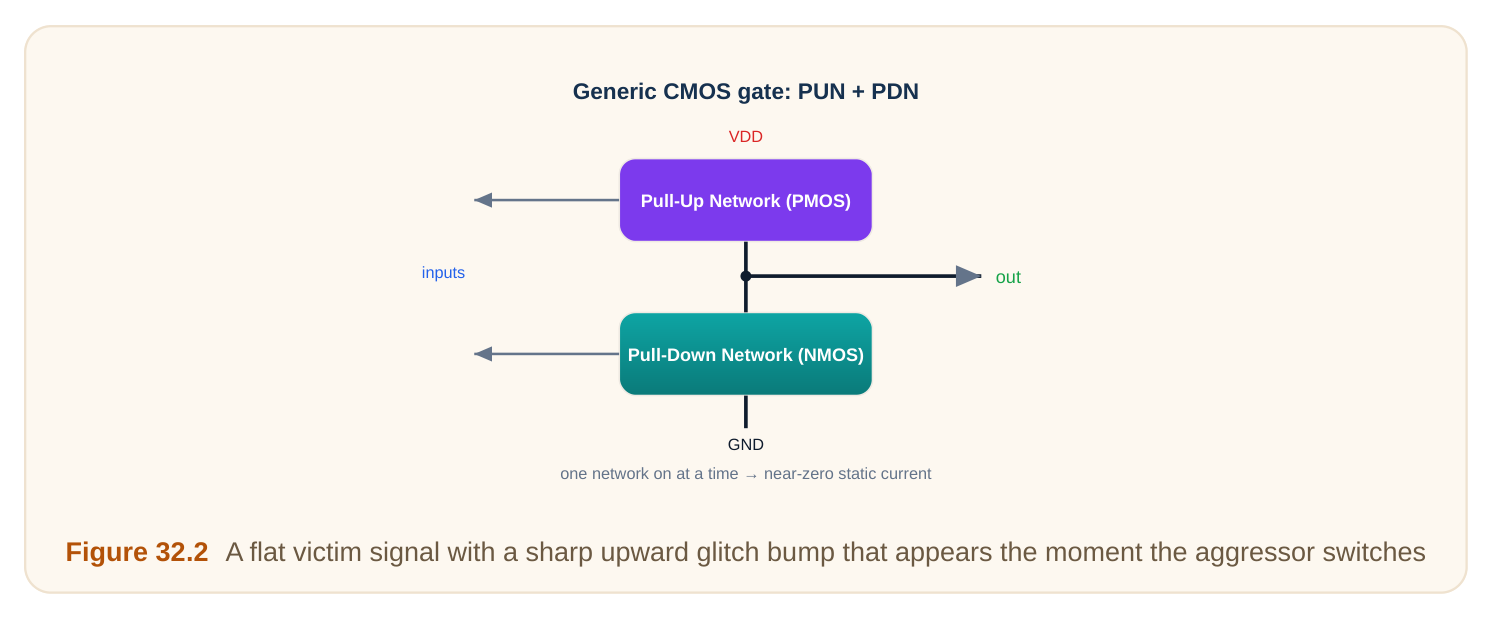 Generic CMOS gate: PUN + PDN

VDD

Pull-Up Network (PMOS)

inputs

out

Pull-Down Network (NMOS)

GND

one network on at a time → near-zero static current

Figure 32.2 A flat victim signal with a sharp upward glitch bump that appears the moment the aggressor switches